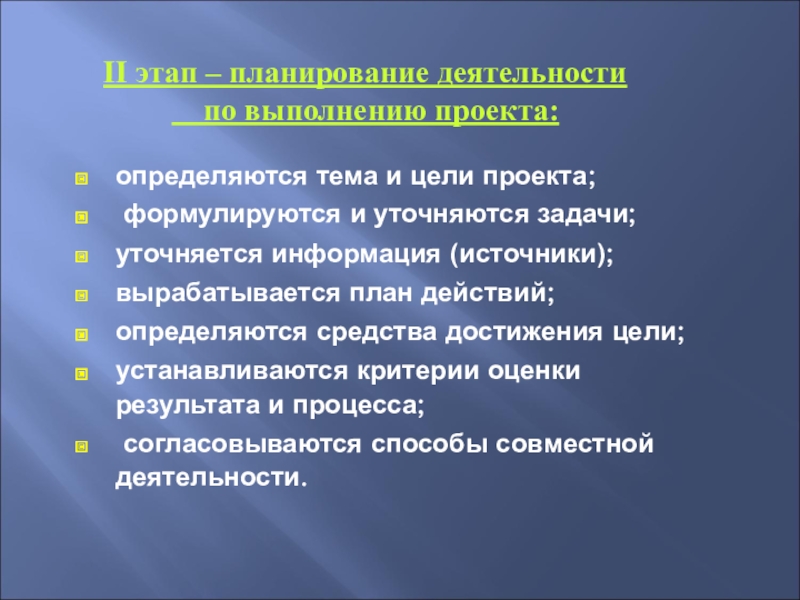 II этап – планирование деятельности
по выполнению проекта:

- определяются тема и цели проекта;
- формулируются и уточняются задачи;
- уточняется информация (источники);
- вырабатывается план действий;
- определяются средства достижения цели;
- устанавливаются критерии оценки результата и процесса;
- согласовываются способы совместной деятельности.